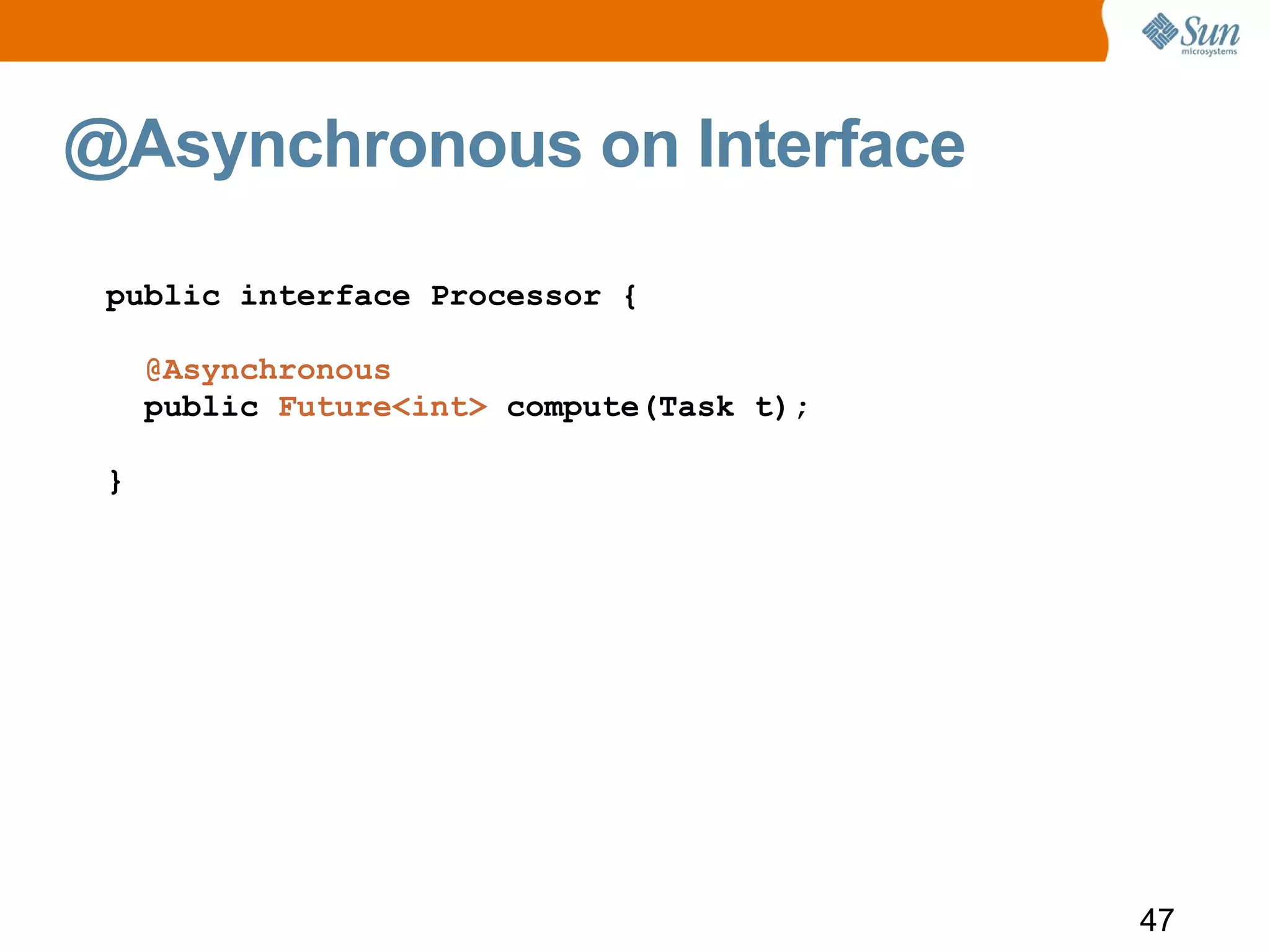 Sun microsystems

@Asynchronous on Interface

public interface Processor {

@Asynchronous
public Future<int> compute(Task t);

}

47